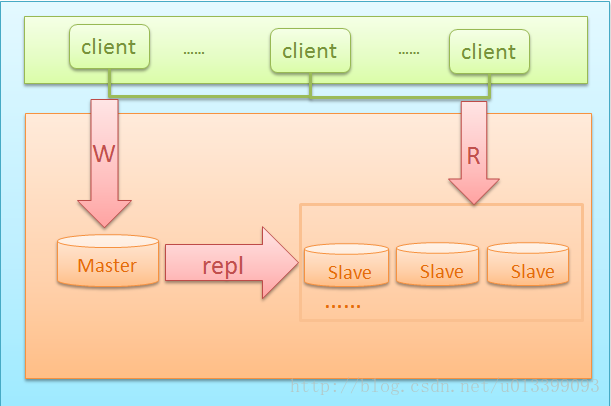 client ...... client ...... client

W

R

Master

repl

Slave Slave Slave

......

http://blog.csdn.net/u013399093